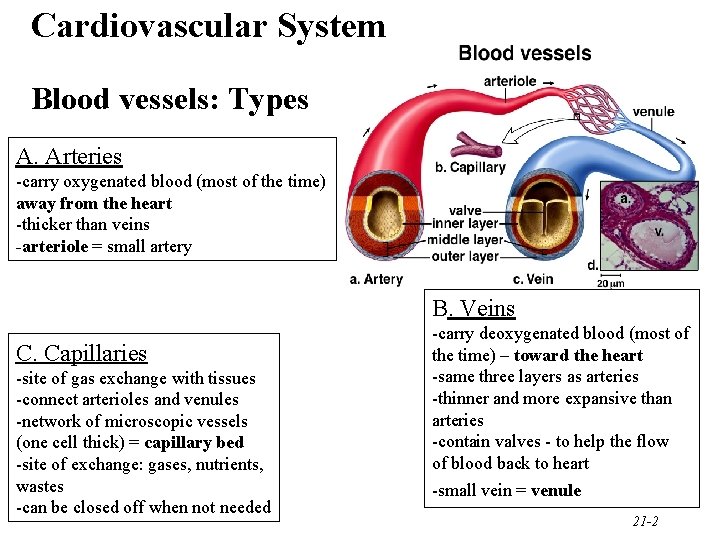 Cardiovascular System

Blood vessels: Types

A. Arteries
-carry oxygenated blood (most of the time) away from the heart
-thicker than veins
-arteriole = small artery

Blood vessels
arteriole
venule
b. Capillary
valve
inner layer
middle layer
outer layer
a. Artery
c. Vein
a.
v.
d.
20 μm

B. Veins
-carry deoxygenated blood (most of the time) – toward the heart
-same three layers as arteries
-thinner and more expansive than arteries
-contain valves - to help the flow of blood back to heart
-small vein = venule

C. Capillaries
-site of gas exchange with tissues
-connect arterioles and venules
-network of microscopic vessels (one cell thick) = capillary bed
-site of exchange: gases, nutrients, wastes
-can be closed off when not needed

21-2